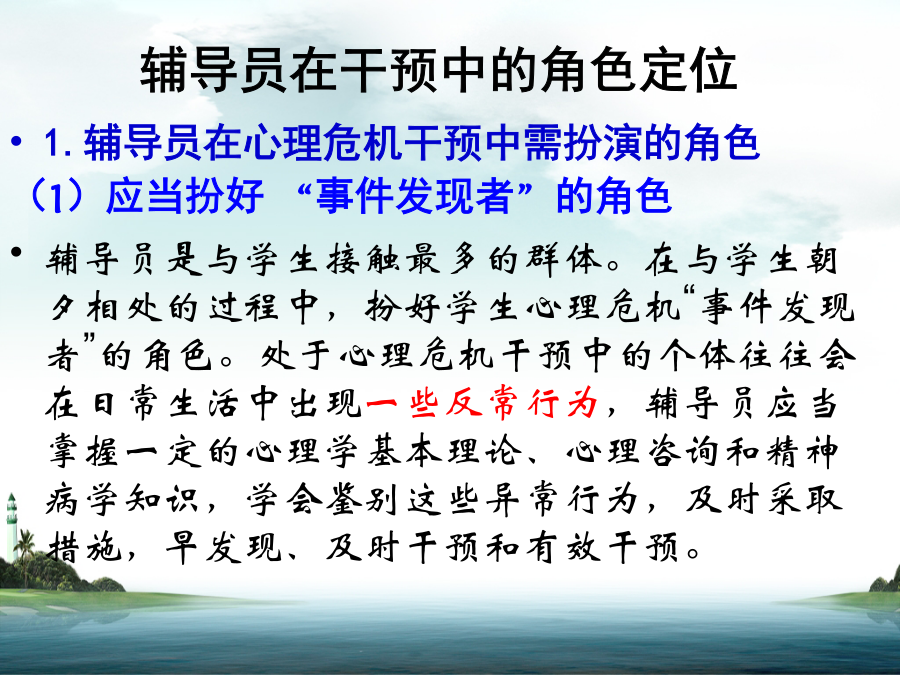 辅导员在干预中的角色定位

• 1. 辅导员在心理危机干预中需扮演的角色
（1）应当扮好 “事件发现者” 的角色

• 辅导员是与学生接触最多的群体。在与学生朝夕相处的过程中，扮好学生心理危机“事件发现者”的角色。处于心理危机干预中的个体往往会在日常生活中出现一些反常行为，辅导员应当掌握一定的心理学基本理论、心理咨询和精神病学知识，学会鉴别这些异常行为，及时采取措施，早发现、及时干预和有效干预。